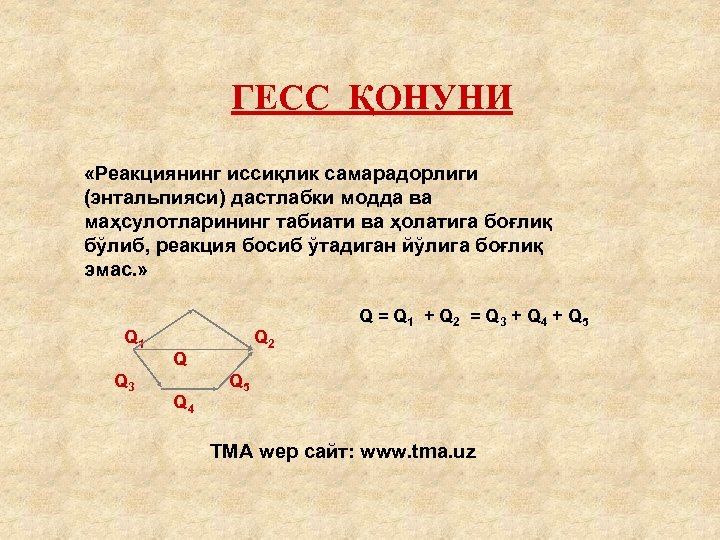 ГЕСС ҚОНУНИ

«Реакциянинг иссиқлик самарадорлиги (энтальпияси) дастлабки модда ва маҳсулотларининг табиати ва ҳолатига боғлиқ бўлиб, реакция босиб ўтадиган йўлига боғлиқ эмас.»

$Q = Q_1 + Q_2 = Q_3 + Q_4 + Q_5$

$Q_1$
$Q_2$
$Q$
$Q_3$
$Q_5$
$Q_4$

ТМА wep сайт: www.tma.uz